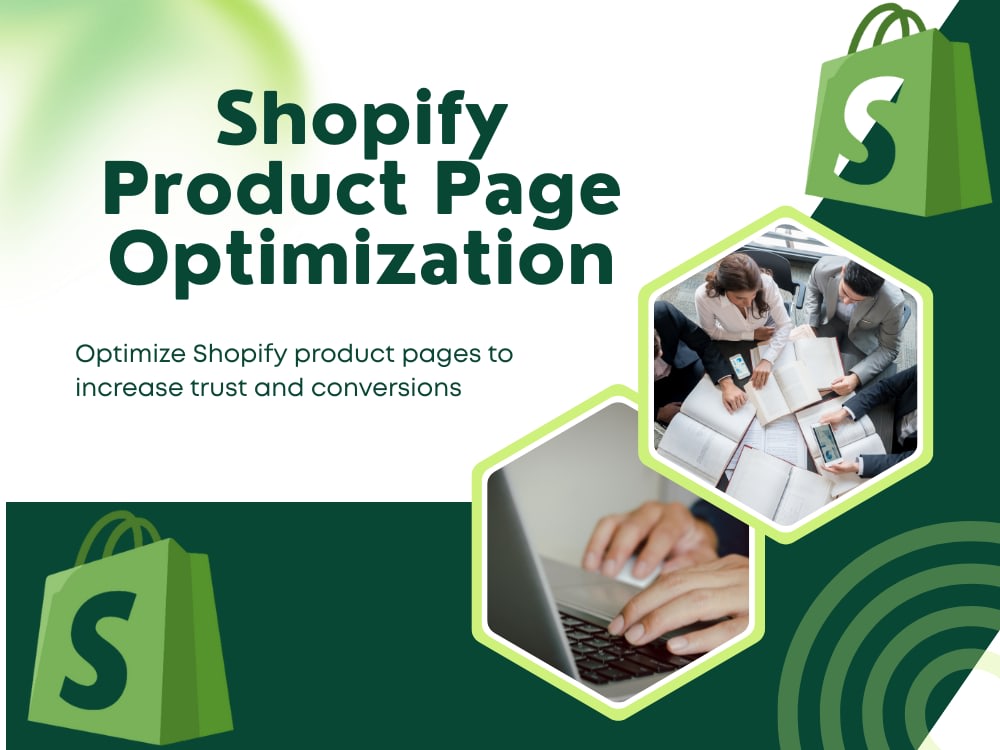 Shopify
Product Page
Optimization

Optimize Shopify product pages to increase trust and conversions